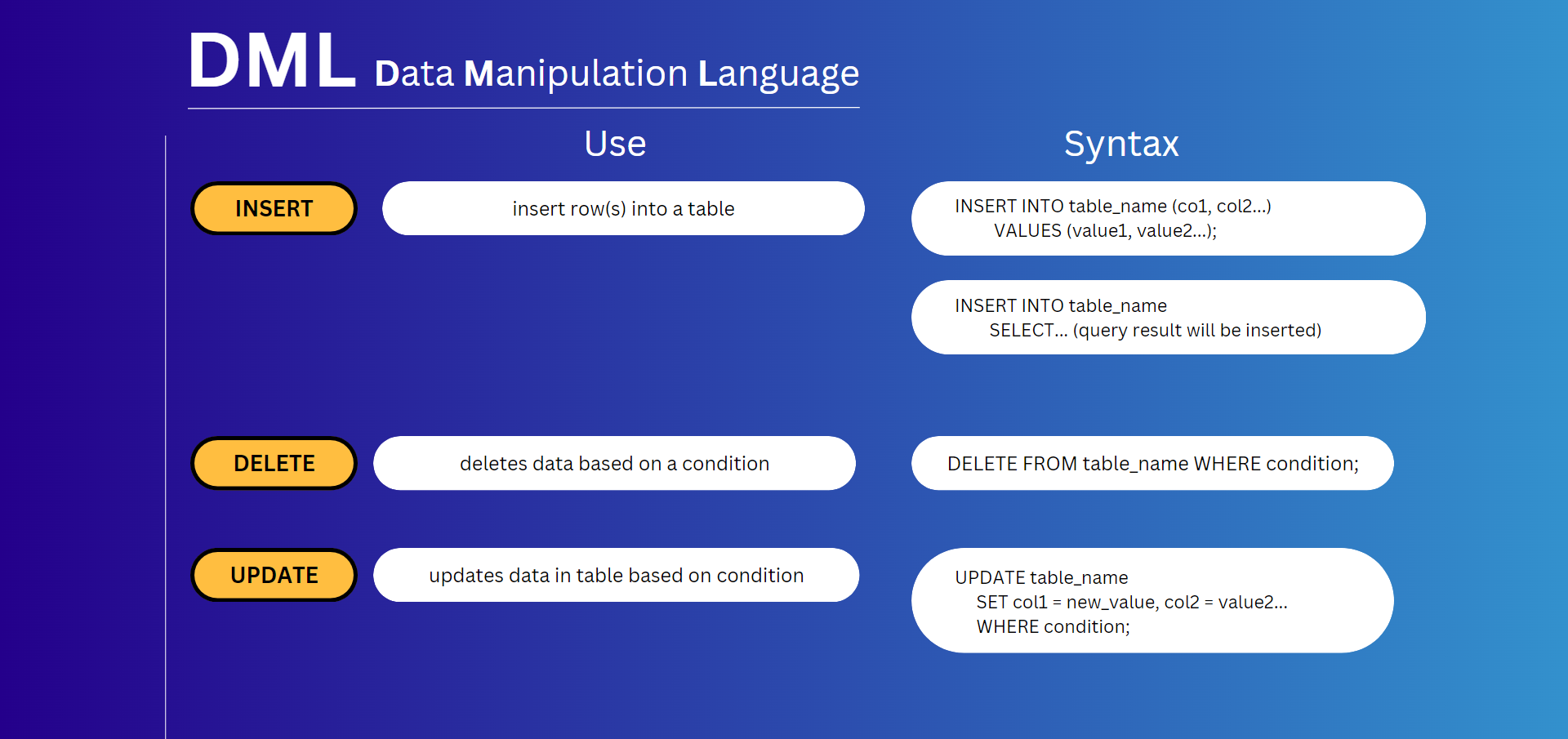 DML Data Manipulation Language

Use

Syntax

INSERT

insert row(s) into a table

INSERT INTO table_name (co1, col2...)
VALUES (value1, value2...);

INSERT INTO table_name
SELECT... (query result will be inserted)

DELETE

deletes data based on a condition

DELETE FROM table_name WHERE condition;

UPDATE

updates data in table based on condition

UPDATE table_name
SET col1 = new_value, col2 = value2...
WHERE condition;